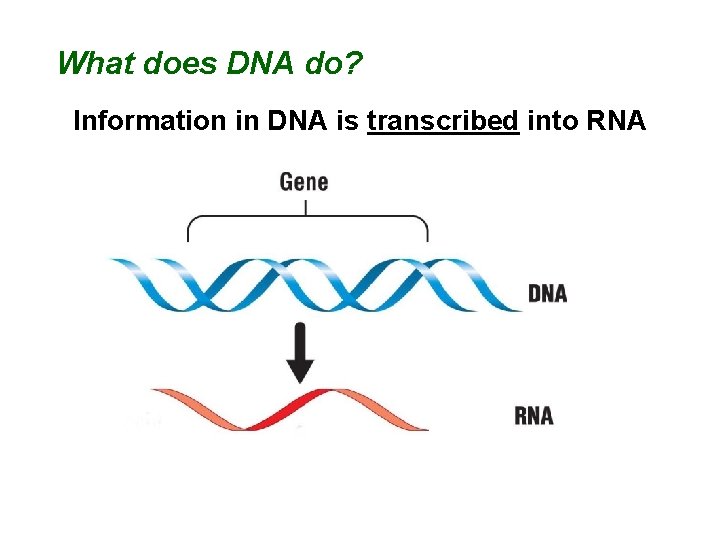 What does DNA do?

Information in DNA is transcribed into RNA

Gene

DNA

RNA